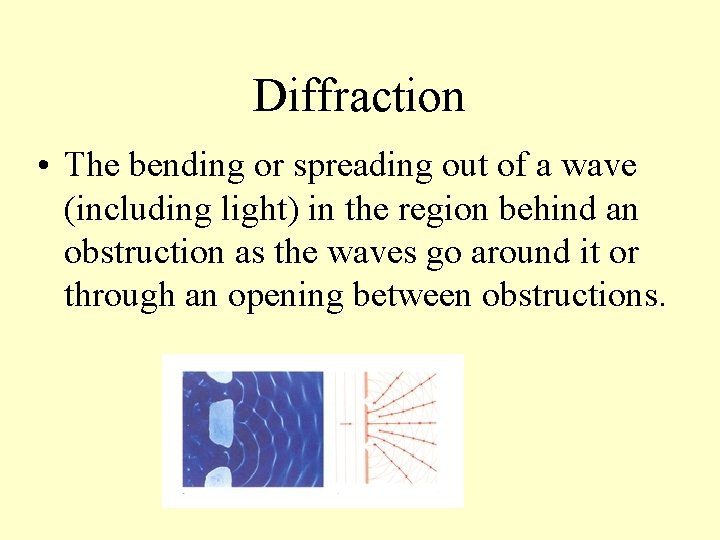 Diffraction

• The bending or spreading out of a wave (including light) in the region behind an obstruction as the waves go around it or through an opening between obstructions.